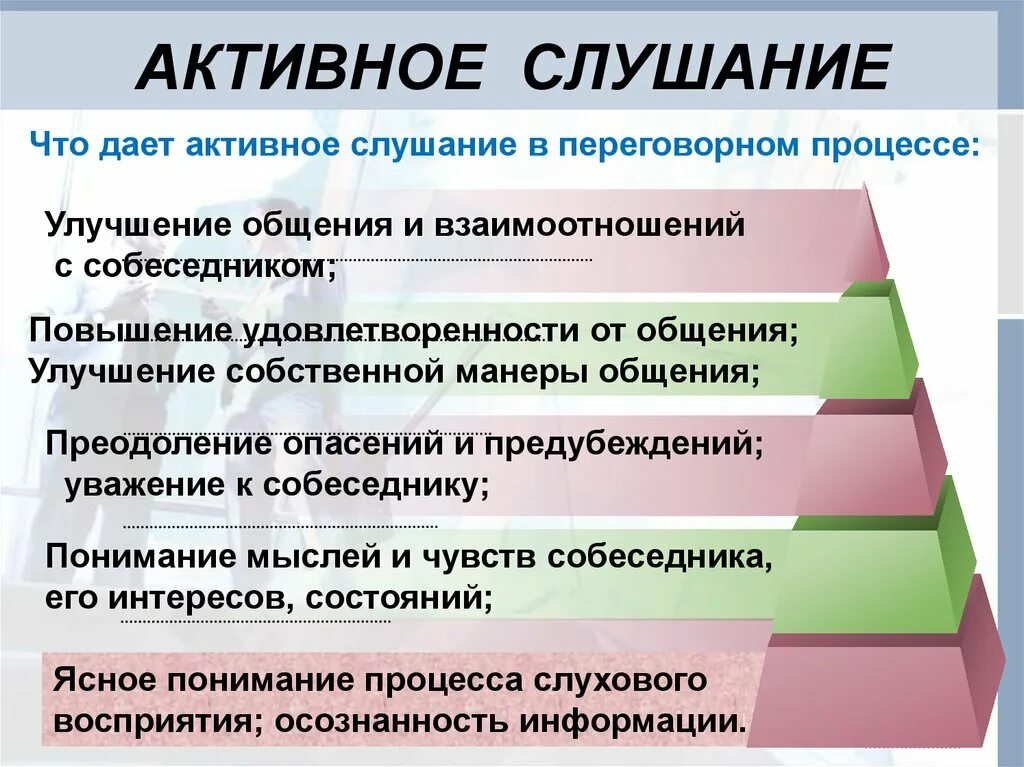 АКТИВНОЕ СЛУШАНИЕ

Что дает активное слушание в переговорном процессе:

Улучшение общения и взаимоотношений с собеседником;

Повышение удовлетворенности от общения;
Улучшение собственной манеры общения;

Преодоление опасений и предубеждений;
уважение к собеседнику;

Понимание мыслей и чувств собеседника, его интересов, состояний;

Ясное понимание процесса слухового восприятия; осознанность информации.